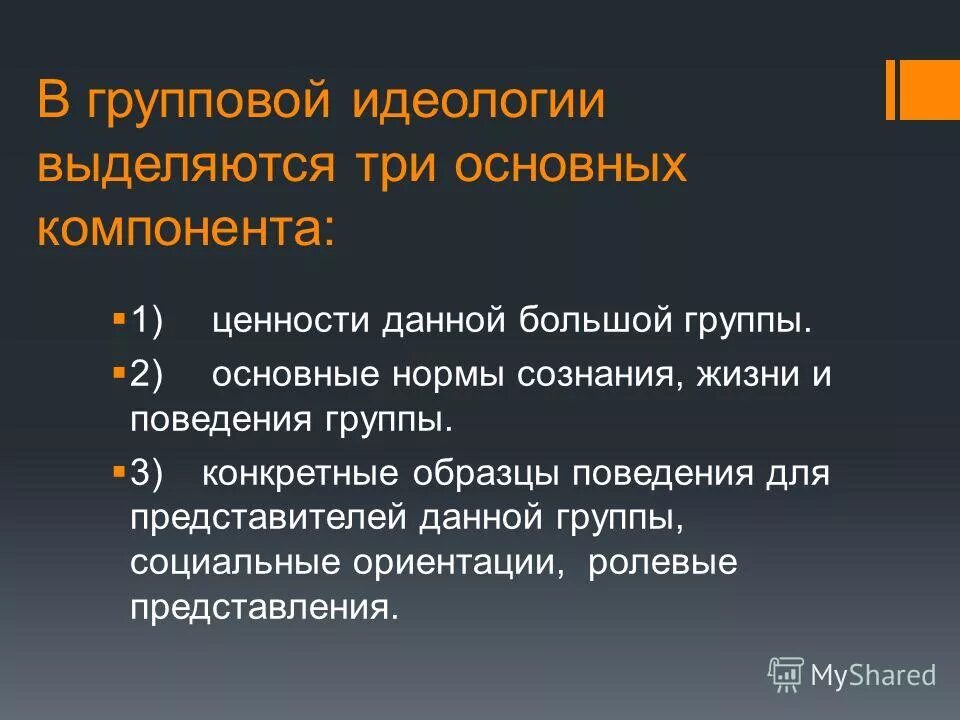 В групповой идеологии выделяются три основных компонента:

1) ценности данной большой группы.

2) основные нормы сознания, жизни и поведения группы.

3) конкретные образцы поведения для представителей данной группы, социальные ориентации, ролевые представления.

MyShared